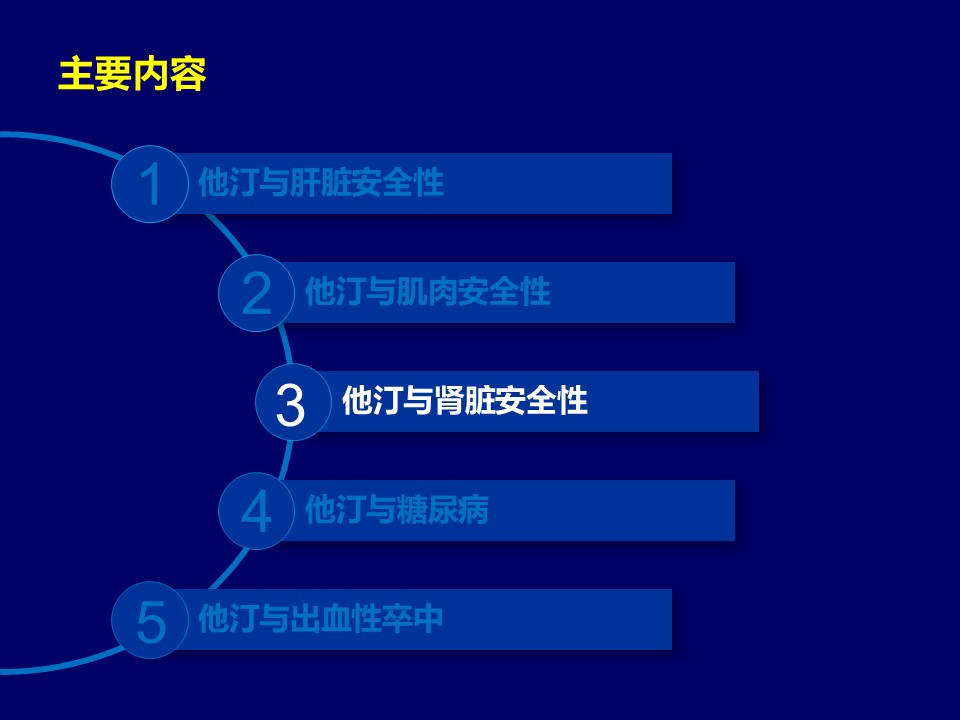 主要内容

1 他汀与肝脏安全性

2 他汀与肌肉安全性

3 他汀与肾脏安全性

4 他汀与糖尿病

5 他汀与出血性卒中